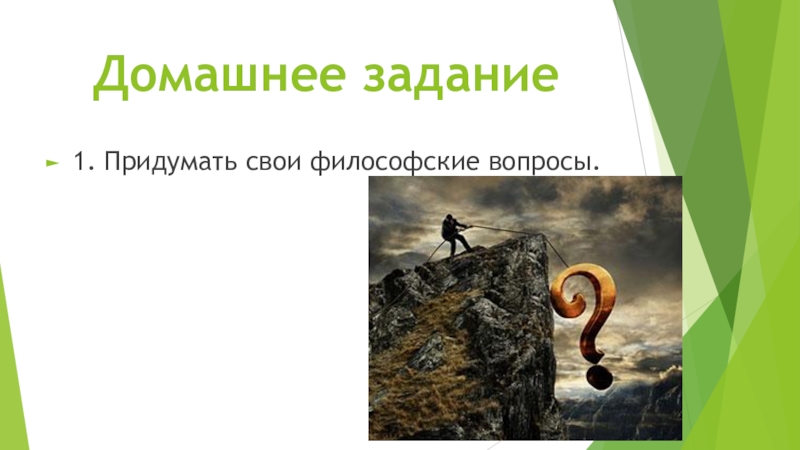 Домашнее задание

1. Придумать свои философские вопросы.